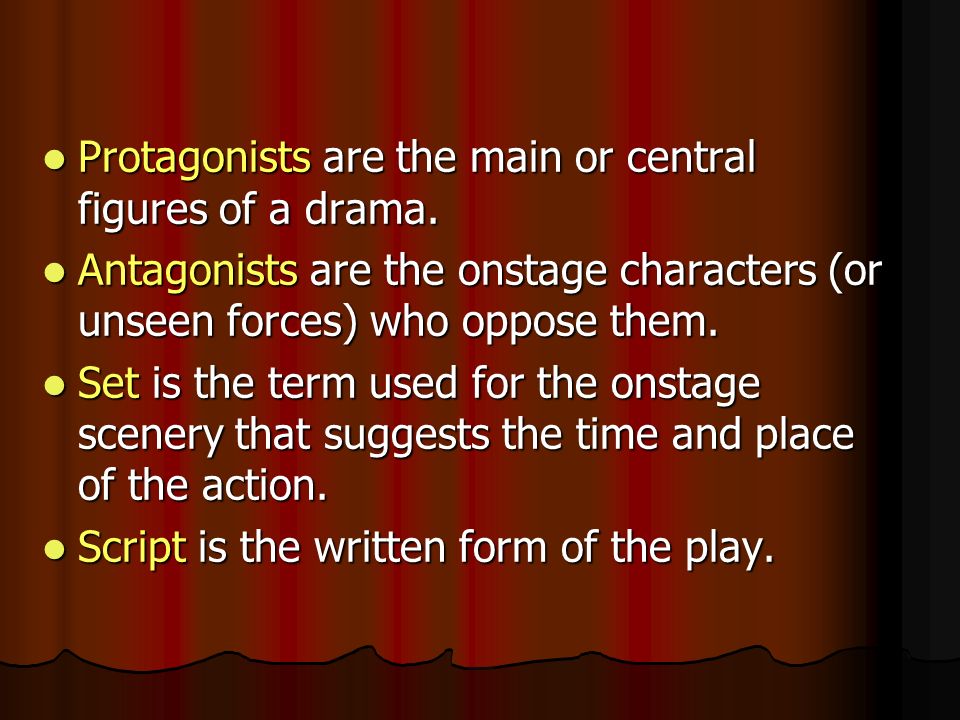 - Protagonists are the main or central figures of a drama.
- Antagonists are the onstage characters (or unseen forces) who oppose them.
- Set is the term used for the onstage scenery that suggests the time and place of the action.
- Script is the written form of the play.